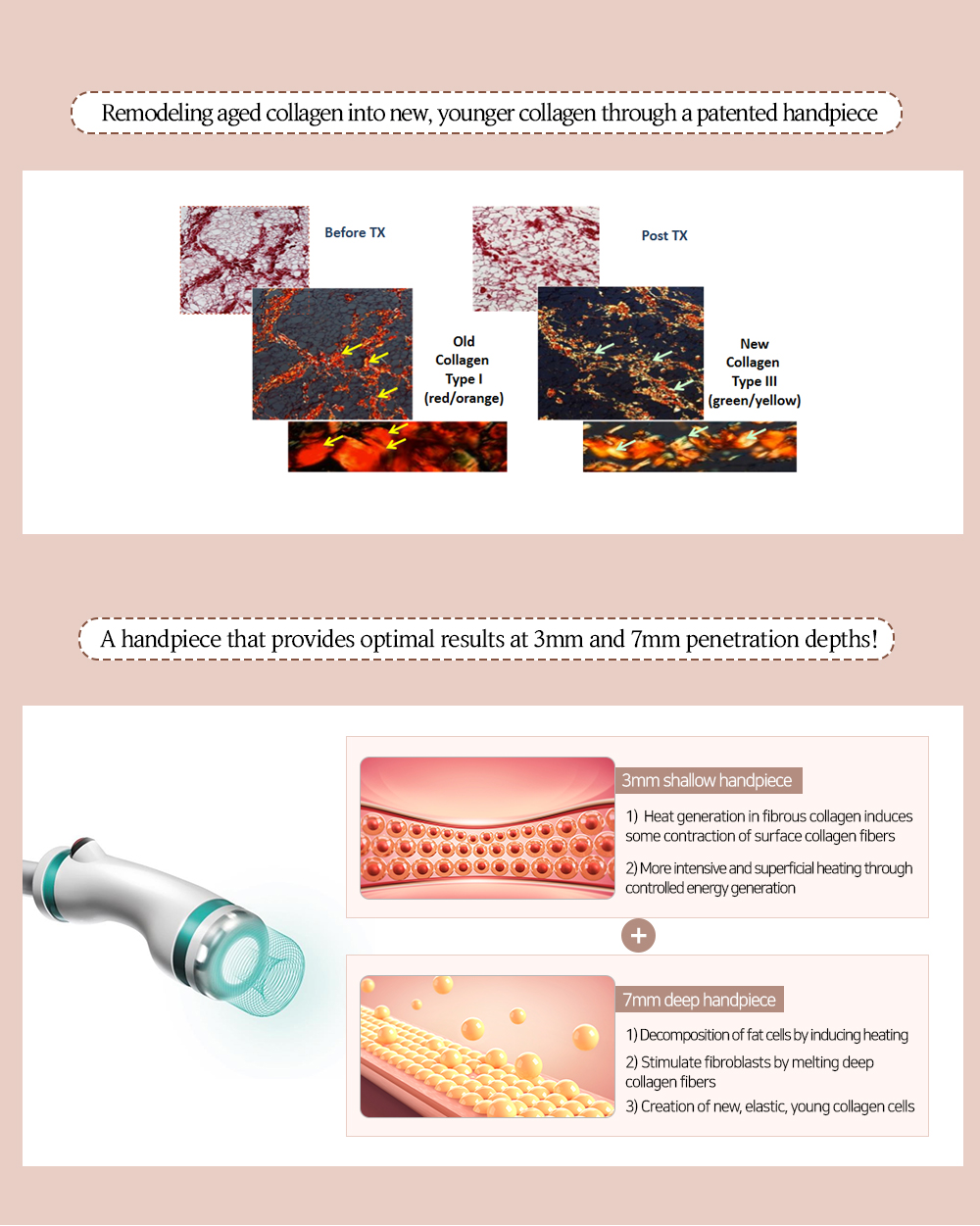 Remodeling aged collagen into new, younger collagen through a patented handpiece

Before TX

Old Collagen Type I (red/orange)

Post TX

New Collagen Type III (green/yellow)

A handpiece that provides optimal results at 3mm and 7mm penetration depths!

3mm shallow handpiece

1) Heat generation in fibrous collagen induces some contraction of surface collagen fibers

2) More intensive and superficial heating through controlled energy generation

+

7mm deep handpiece

1) Decomposition of fat cells by inducing heating

2) Stimulate fibroblasts by melting deep collagen fibers

3) Creation of new, elastic, young collagen cells